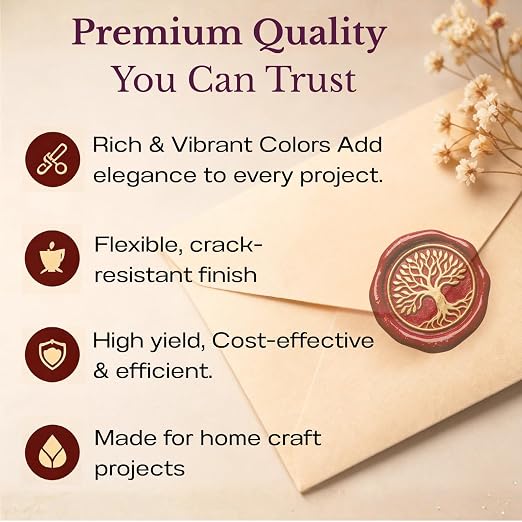 Premium Quality You Can Trust

Rich & Vibrant Colors Add elegance to every project.

Flexible, crack-resistant finish

High yield, Cost-effective & efficient.

Made for home craft projects